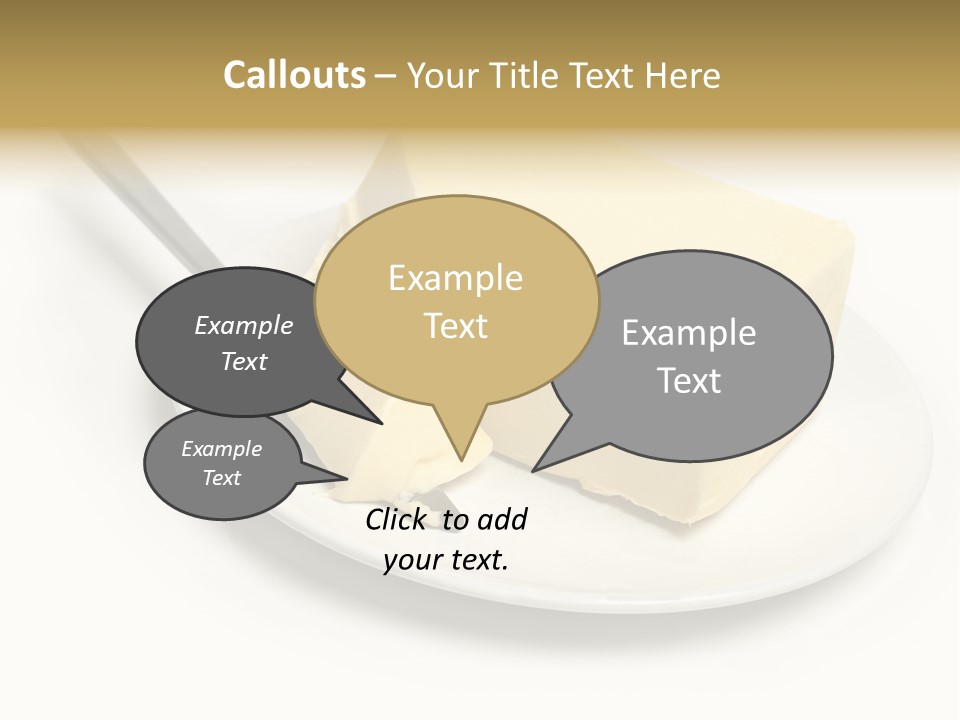 Callouts – Your Title Text Here

Example Text

Example Text

Example Text

Example Text

Click to add your text.